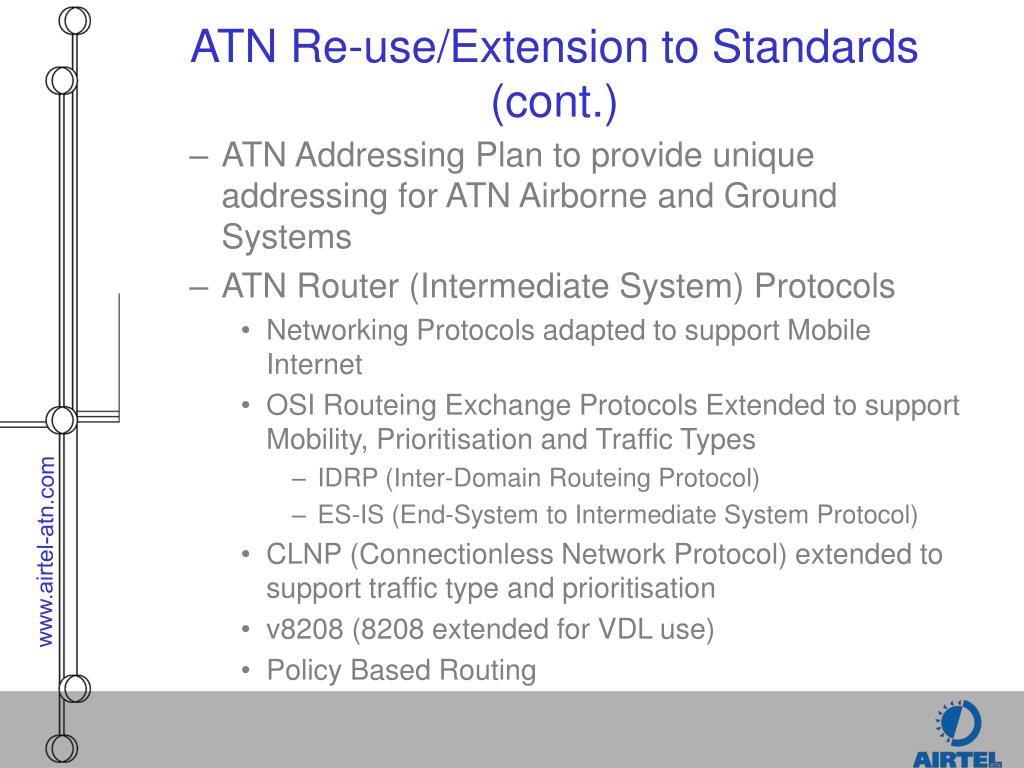 ATN Re-use/Extension to Standards (cont.)

– ATN Addressing Plan to provide unique addressing for ATN Airborne and Ground Systems

– ATN Router (Intermediate System) Protocols

• Networking Protocols adapted to support Mobile Internet

• OSI Routeing Exchange Protocols Extended to support Mobility, Prioritisation and Traffic Types

– IDRP (Inter-Domain Routeing Protocol)

– ES-IS (End-System to Intermediate System Protocol)

• CLNP (Connectionless Network Protocol) extended to support traffic type and prioritisation

• v8208 (8208 extended for VDL use)

• Policy Based Routing

www.airtel-atn.com

AIRTEL